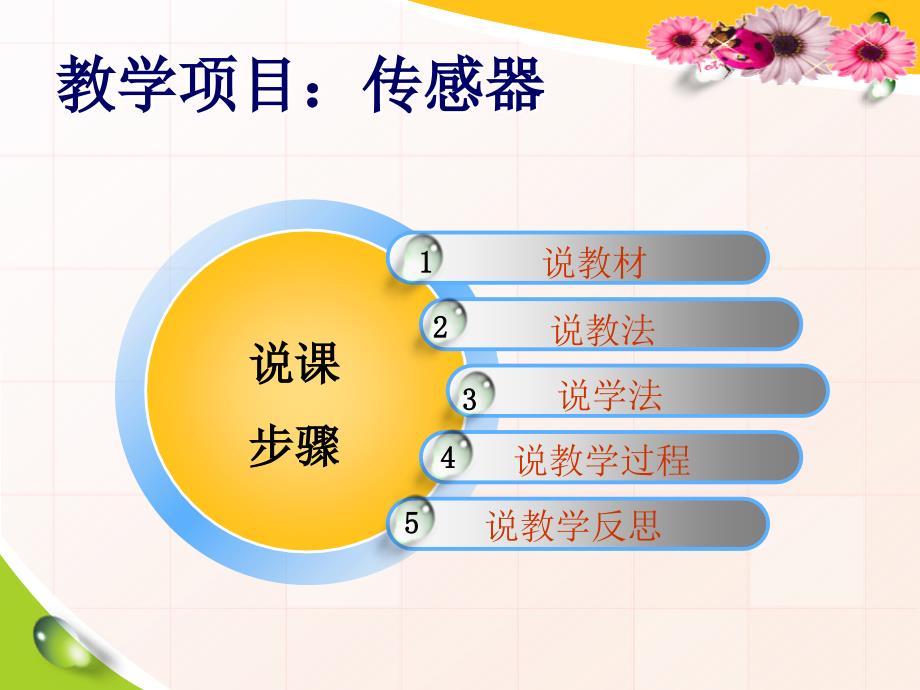 教学项目：传感器

说课
步骤

1 说教材
2 说教法
3 说学法
4 说教学过程
5 说教学反思